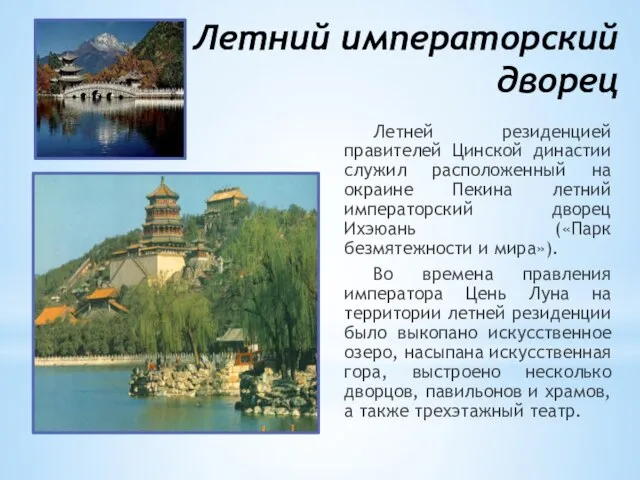 Летний императорский дворец

Летней резиденцией правителей Цинской династии служил расположенный на окраине Пекина летний императорский дворец Ихэюань («Парк безмятежности и мира»).

Во времена правления императора Цень Луна на территории летней резиденции было выкопано искусственное озеро, насыпана искусственная гора, выстроено несколько дворцов, павильонов и храмов, а также трехэтажный театр.